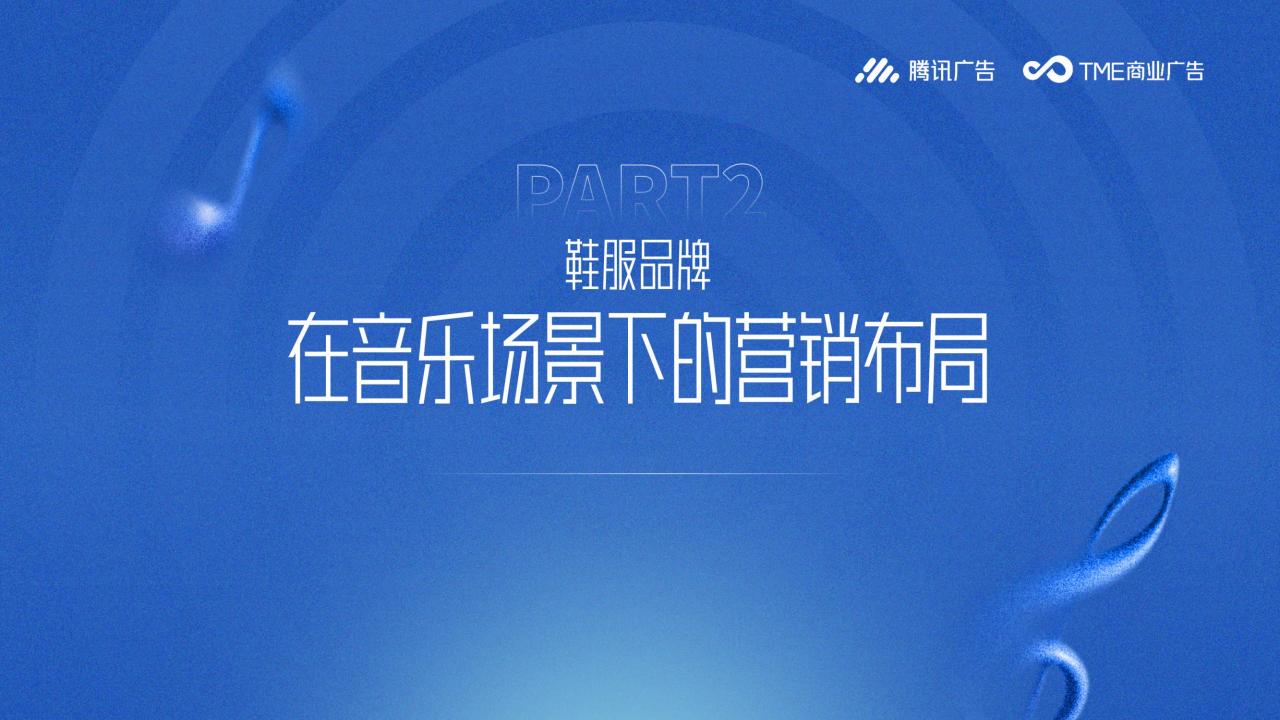 腾讯广告 TME商业广告

PART2

鞋服品牌

在音乐场景下的营销布局